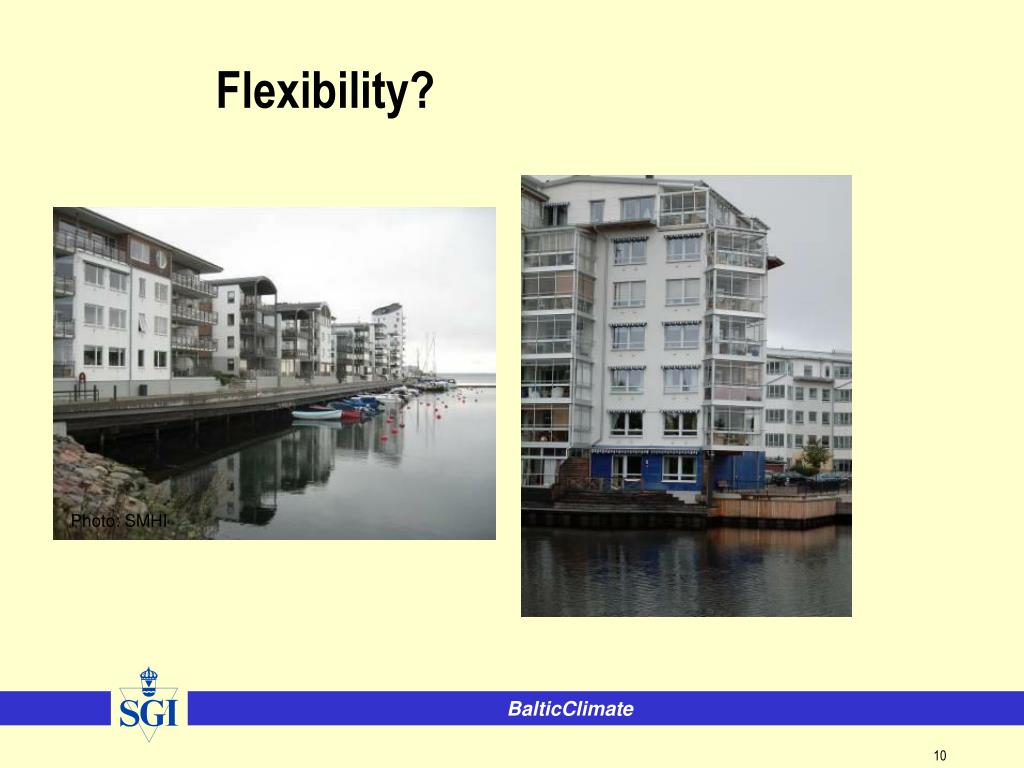 Flexibility?

Photo: SMHI

SGI

BalticClimate

10